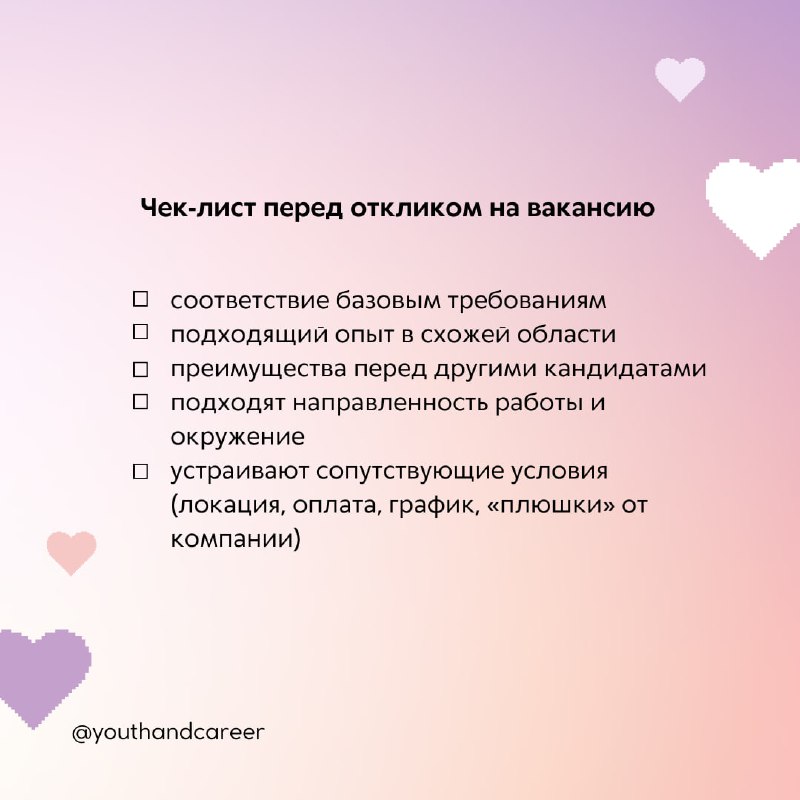 Чек-лист перед откликом на вакансию

☐ соответствие базовым требованиям
☐ подходящий опыт в схожей области
☐ преимущества перед другими кандидатами
☐ подходят направленность работы и окружение
☐ устраивают сопутствующие условия (локация, оплата, график, «плюшки» от компании)

@youthandcareer